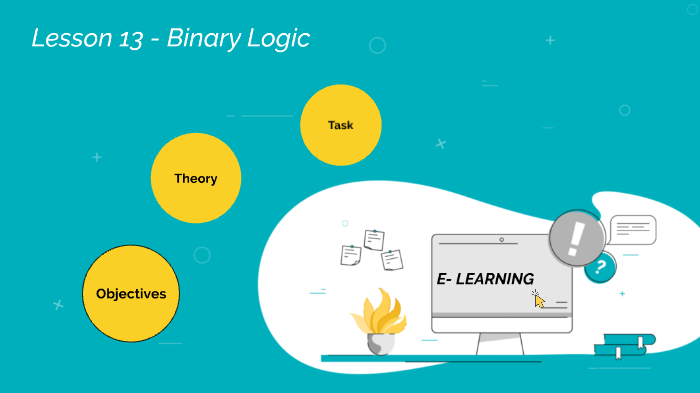 Lesson 13 - Binary Logic

Task

Theory

Objectives

E- LEARNING

!

?